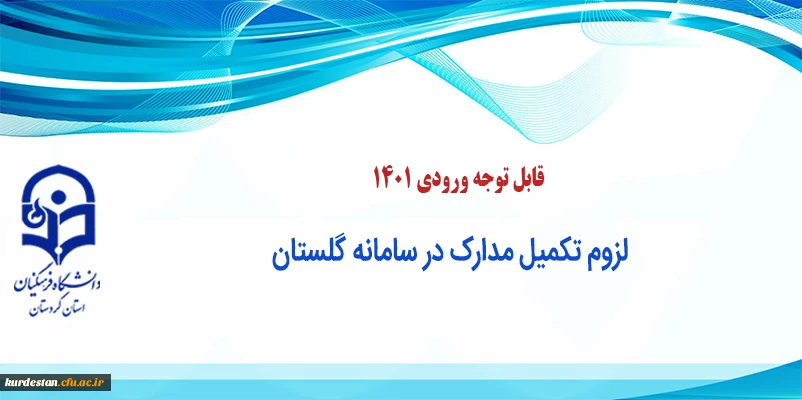 قابل توجه ورودی ۱۴۰۱

لزوم تکمیل مدارک در سامانه گلستان

دانشگاه فرهنگیان
استان کردستان

kurdestan.cfu.ac.ir